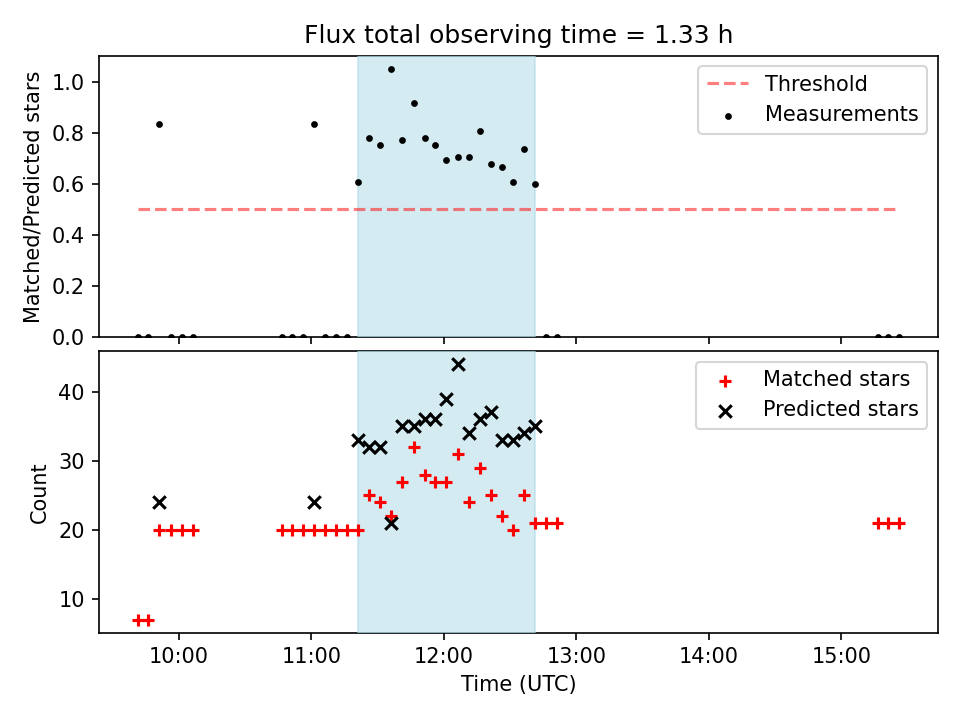 Flux total observing time = 1.33 h

Matched/Predicted stars

1.0
0.8
0.6
0.4
0.2
0.0

Threshold
Measurements

Count

40
30
20
10

Matched stars
Predicted stars

10:00
11:00
12:00
13:00
14:00
15:00

Time (UTC)